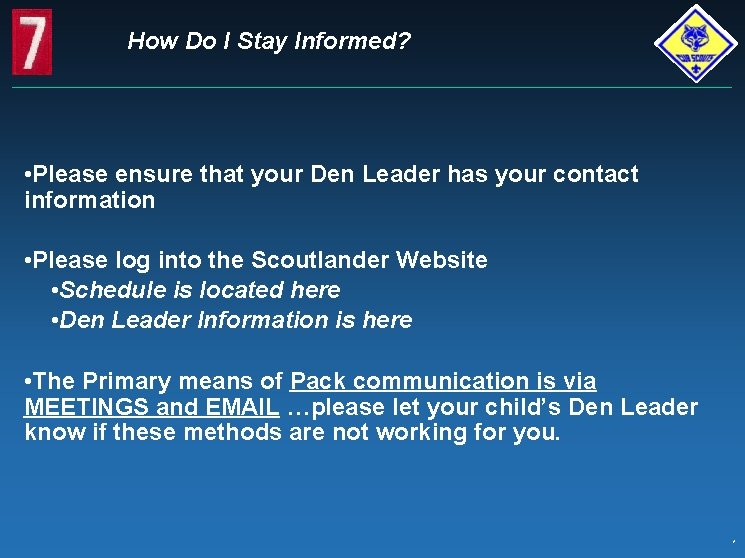 7

How Do I Stay Informed?

CUB SCOUTS

•Please ensure that your Den Leader has your contact information

•Please log into the Scoutlander Website
•Schedule is located here
•Den Leader Information is here

•The Primary means of Pack communication is via MEETINGS and EMAIL …please let your child's Den Leader know if these methods are not working for you.